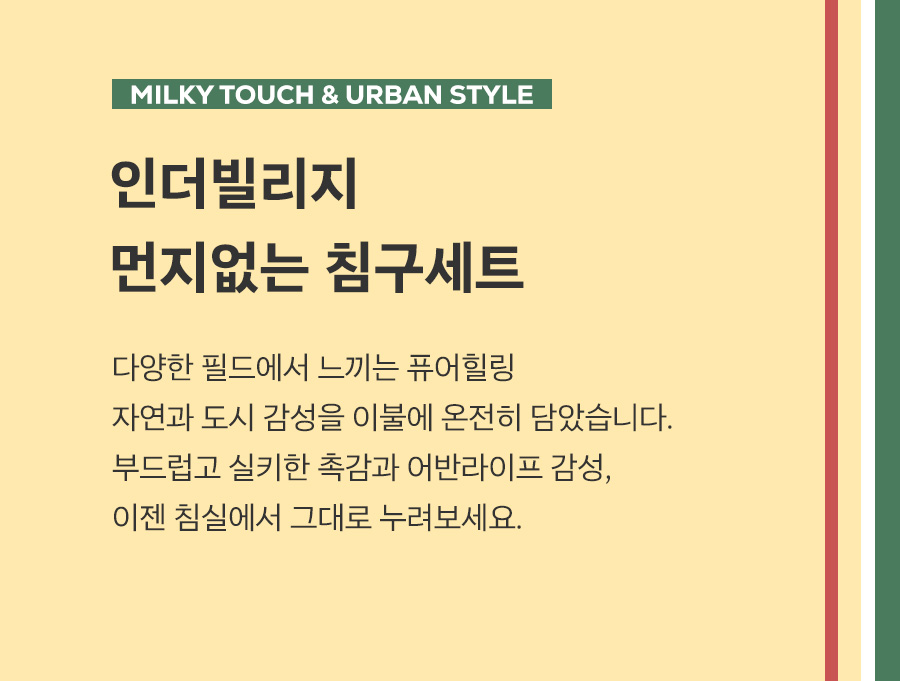 MILKY TOUCH & URBAN STYLE

인더빌리지
먼지없는 침구세트

다양한 필드에서 느끼는 퓨어힐링
자연과 도시 감성을 이불에 온전히 담았습니다.
부드럽고 실키한 촉감과 어반라이프 감성,
이젠 침실에서 그대로 누려보세요.